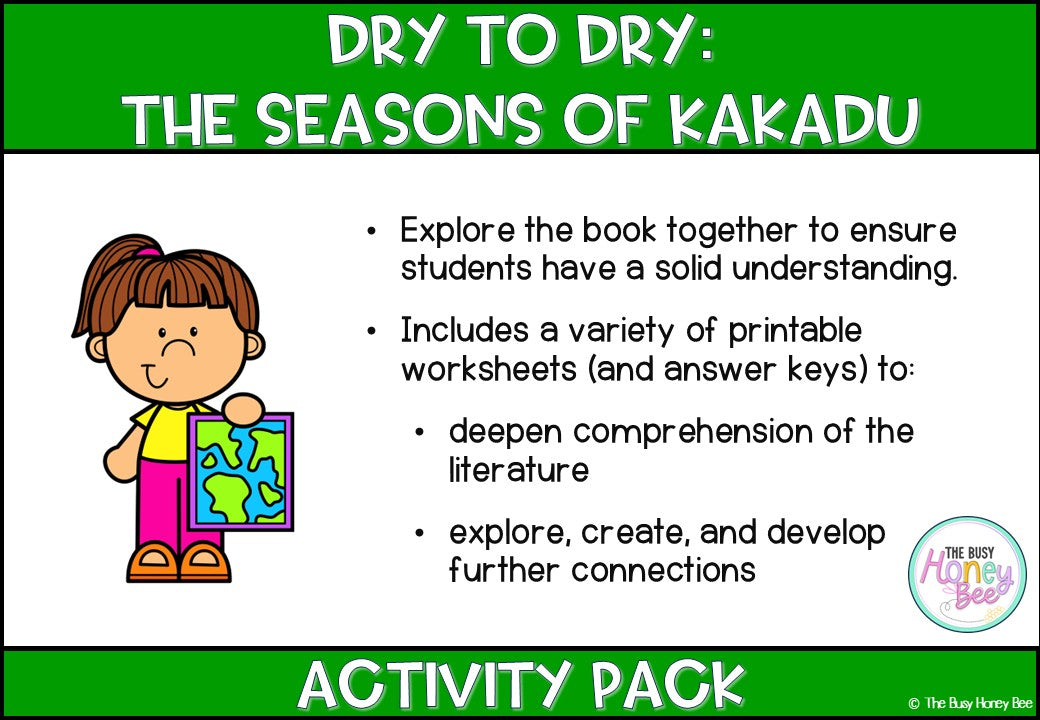 DRY TO DRY:
THE SEASONS OF KAKADU

• Explore the book together to ensure students have a solid understanding.

• Includes a variety of printable worksheets (and answer keys) to:

• deepen comprehension of the literature

• explore, create, and develop further connections

THE BUSY Honey Bee

ACTIVITY PACK

© The Busy Honey Bee